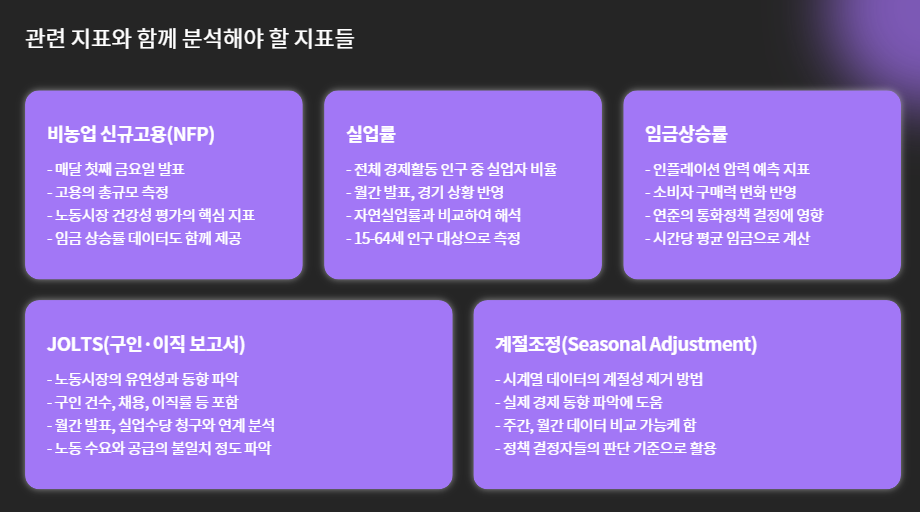 관련 지표와 함께 분석해야 할 지표들

비농업 신규고용(NFP)

- 매달 첫째 금요일 발표
- 고용의 총규모 측정
- 노동시장 건강성 평가의 핵심 지표
- 임금 상승률 데이터도 함께 제공

실업률

- 전체 경제활동 인구 중 실업자 비율
- 월간 발표, 경기 상황 반영
- 자연실업률과 비교하여 해석
- 15-64세 인구 대상으로 측정

임금상승률

- 인플레이션 압력 예측 지표
- 소비자 구매력 변화 반영
- 연준의 통화정책 결정에 영향
- 시간당 평균 임금으로 계산

JOLTS(구인·이직 보고서)

- 노동시장의 유연성과 동향 파악
- 구인 건수, 채용, 이직률 등 포함
- 월간 발표, 실업수당 청구와 연계 분석
- 노동 수요와 공급의 불일치 정도 파악

계절조정(Seasonal Adjustment)

- 시계열 데이터의 계절성 제거 방법
- 실제 경제 동향 파악에 도움
- 주간, 월간 데이터 비교 가능케 함
- 정책 결정자들의 판단 기준으로 활용